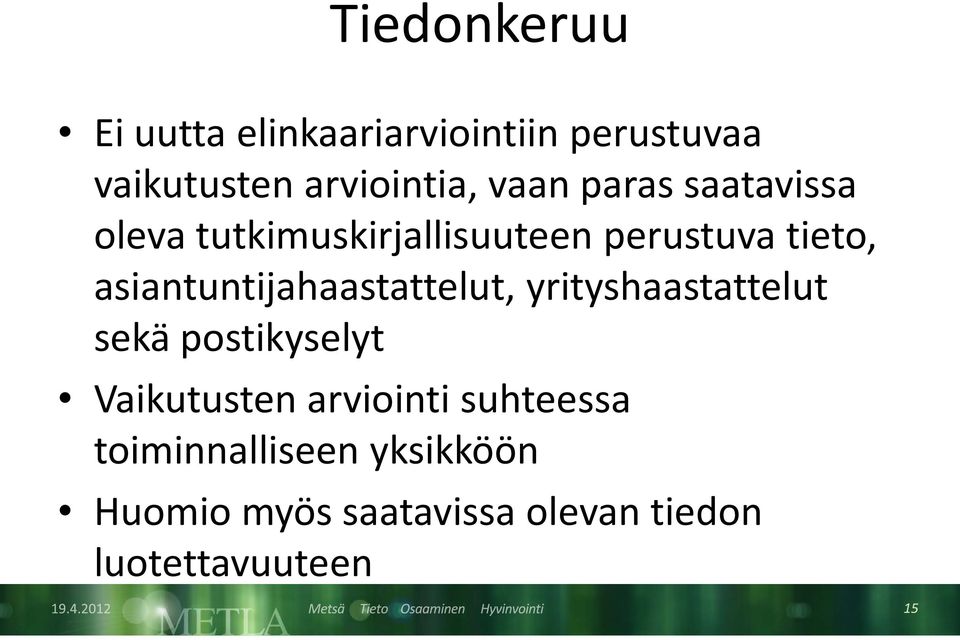 Tiedonkeruu

• Ei uutta elinkaariarviointiin perustuvaa vaikutusten arviointia, vaan paras saatavissa oleva tutkimuskirjallisuuteen perustuva tieto, asiantuntijahaastattelut, yrityshaastattelut sekä postikyselyt

• Vaikutusten arviointi suhteessa toiminnalliseen yksikköön

• Huomio myös saatavissa olevan tiedon luotettavuuteen

19.4.2012 METLA Metsä Tieto Osaaminen Hyvinvointi 15